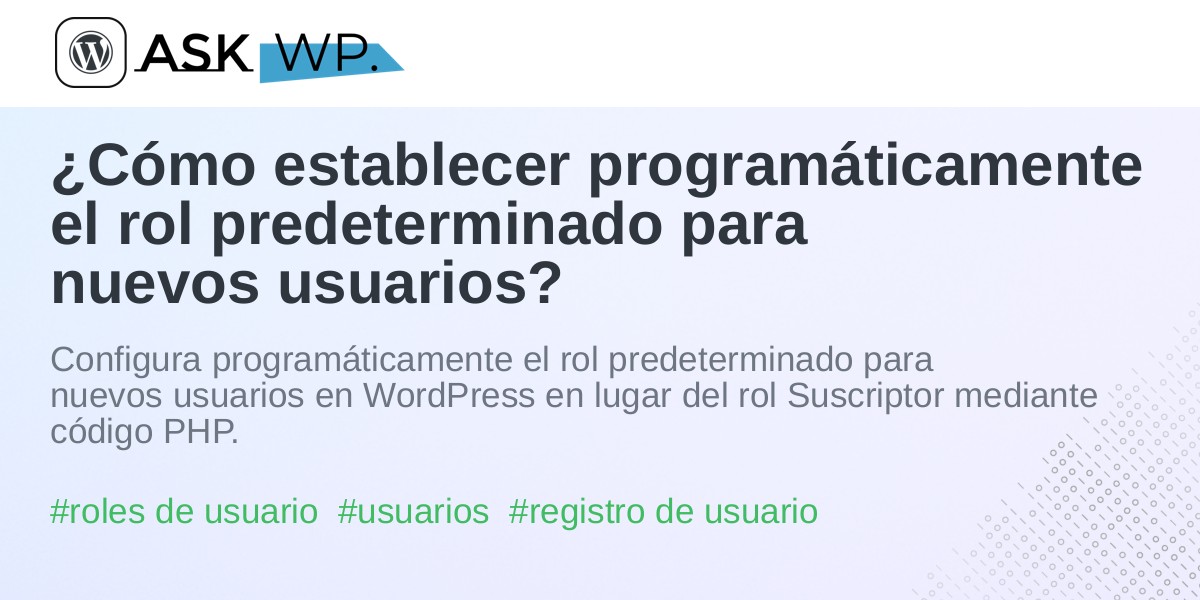 ASK WP.

¿Cómo establecer programáticamente el rol predeterminado para nuevos usuarios?

Configura programáticamente el rol predeterminado para nuevos usuarios en WordPress en lugar del rol Suscriptor mediante código PHP.

#roles de usuario #usuarios #registro de usuario